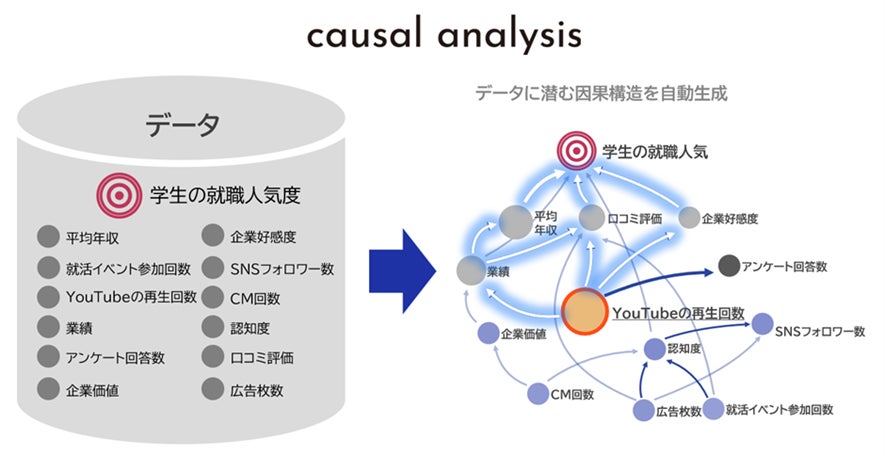 causal analysis

データ

学生の就職人気度

平均年収
就活イベント参加回数
YouTubeの再生回数
業績
アンケート回答数
企業価値

企業好感度
SNSフォロワー数
CM回数
認知度
口コミ評価
広告枚数

データに潜む因果構造を自動生成

学生の就職人気

平均年収
口コミ評価
企業好感度
業績
アンケート回答数
YouTubeの再生回数
企業価値
SNSフォロワー数
認知度
CM回数
広告枚数
就活イベント参加回数